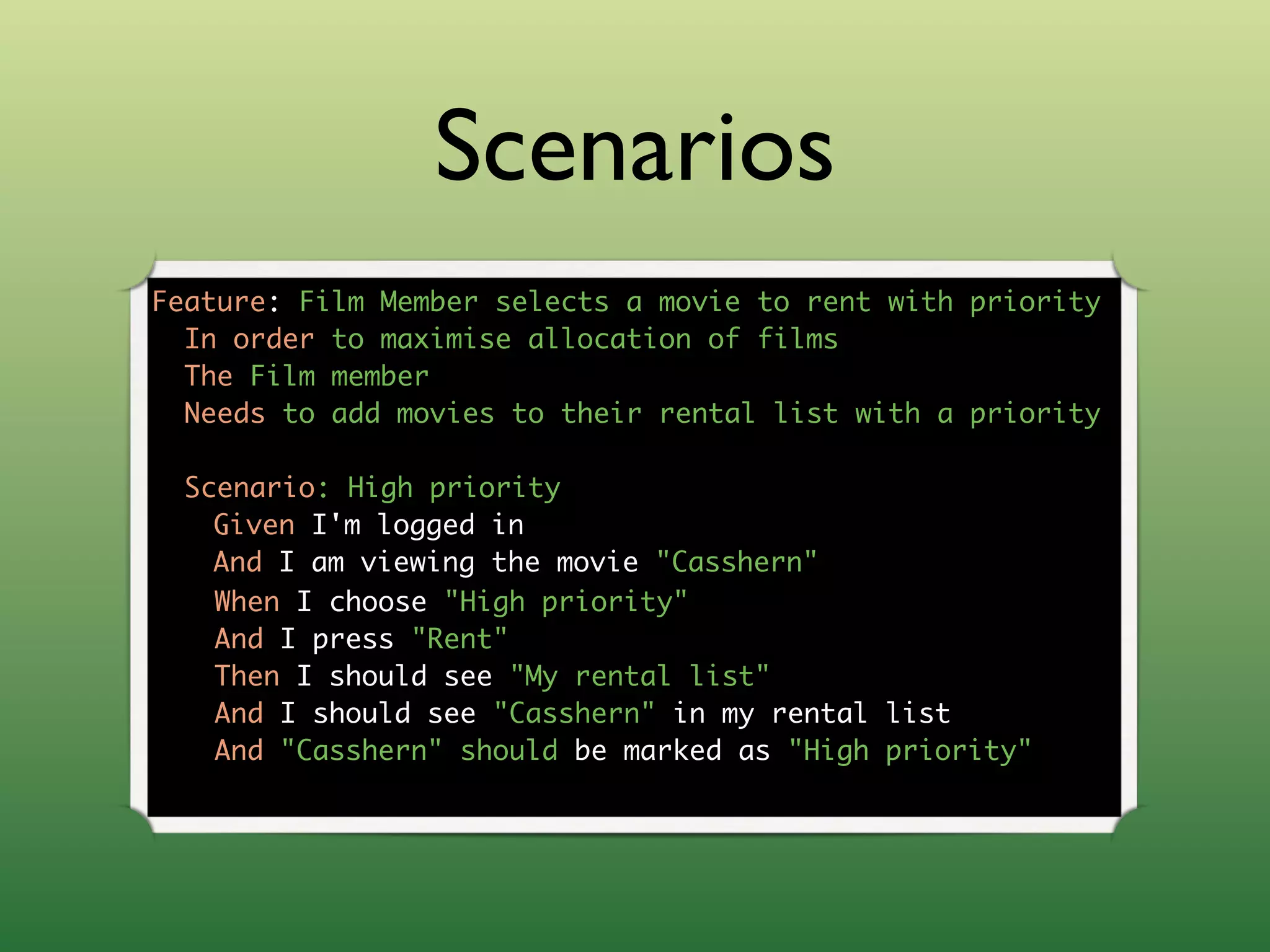 Scenarios

Feature: Film Member selects a movie to rent with priority
  In order to maximise allocation of films
  The Film member
  Needs to add movies to their rental list with a priority

  Scenario: High priority
    Given I'm logged in
    And I am viewing the movie "Casshern"
    When I choose "High priority"
    And I press "Rent"
    Then I should see "My rental list"
    And I should see "Casshern" in my rental list
    And "Casshern" should be marked as "High priority"